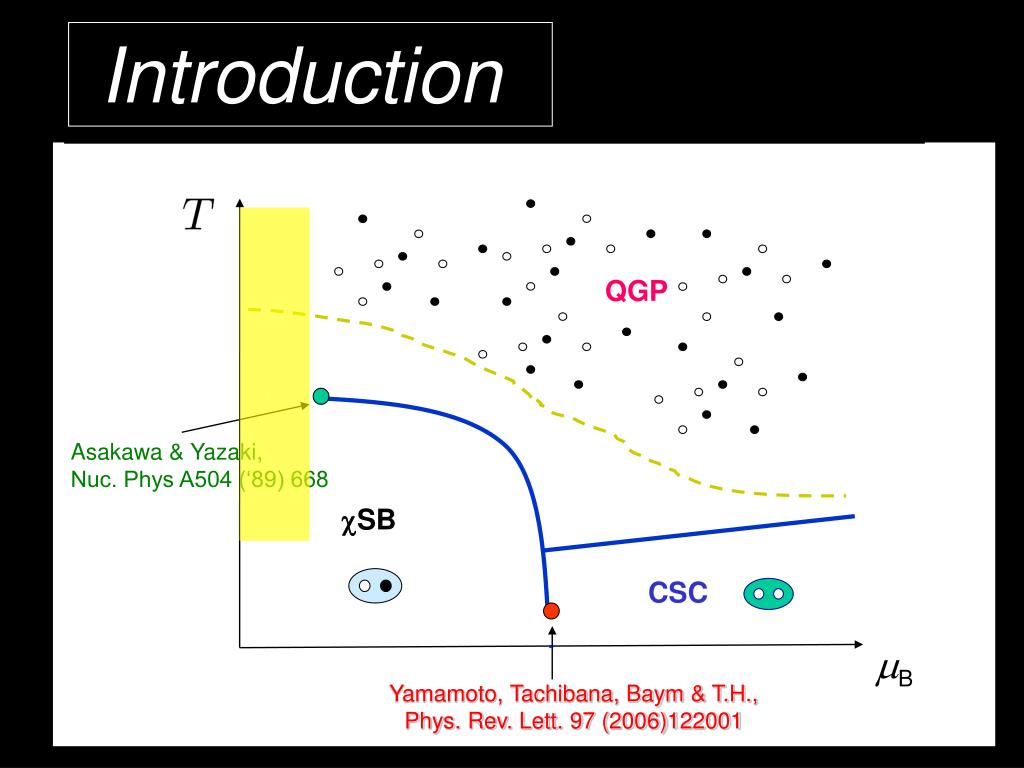 Introduction

$T$

QGP

Asakawa & Yazaki,
Nuc. Phys A504 ('89) 668

$\chi$SB

CSC

$\mu_B$

Yamamoto, Tachibana, Baym & T.H.,
Phys. Rev. Lett. 97 (2006)122001